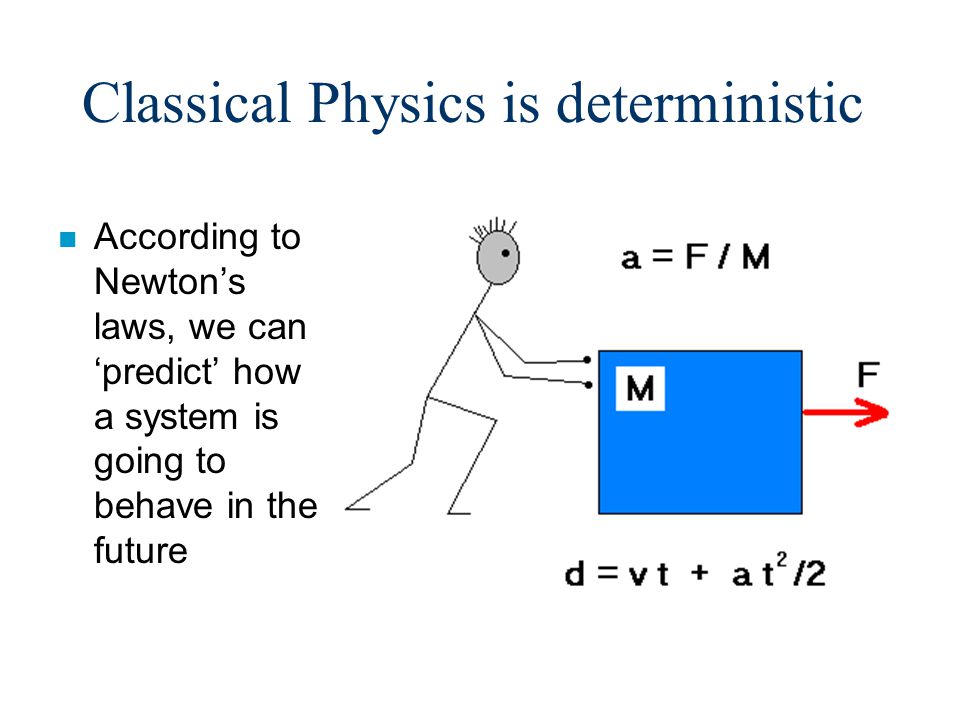 Classical Physics is deterministic

According to Newton’s laws, we can ‘predict’ how a system is going to behave in the future

$a = F / M$

M

F

$d = v t + a t^2/2$